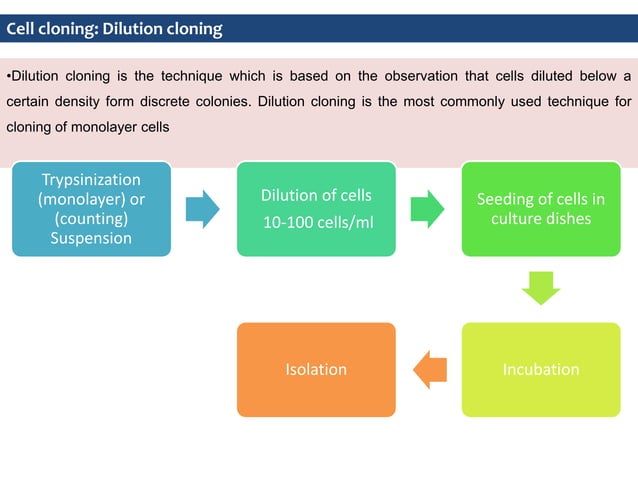 Cell cloning: Dilution cloning

•Dilution cloning is the technique which is based on the observation that cells diluted below a certain density form discrete colonies. Dilution cloning is the most commonly used technique for cloning of monolayer cells

Trypsinization (monolayer) or (counting) Suspension

Dilution of cells 10-100 cells/ml

Seeding of cells in culture dishes

Incubation

Isolation